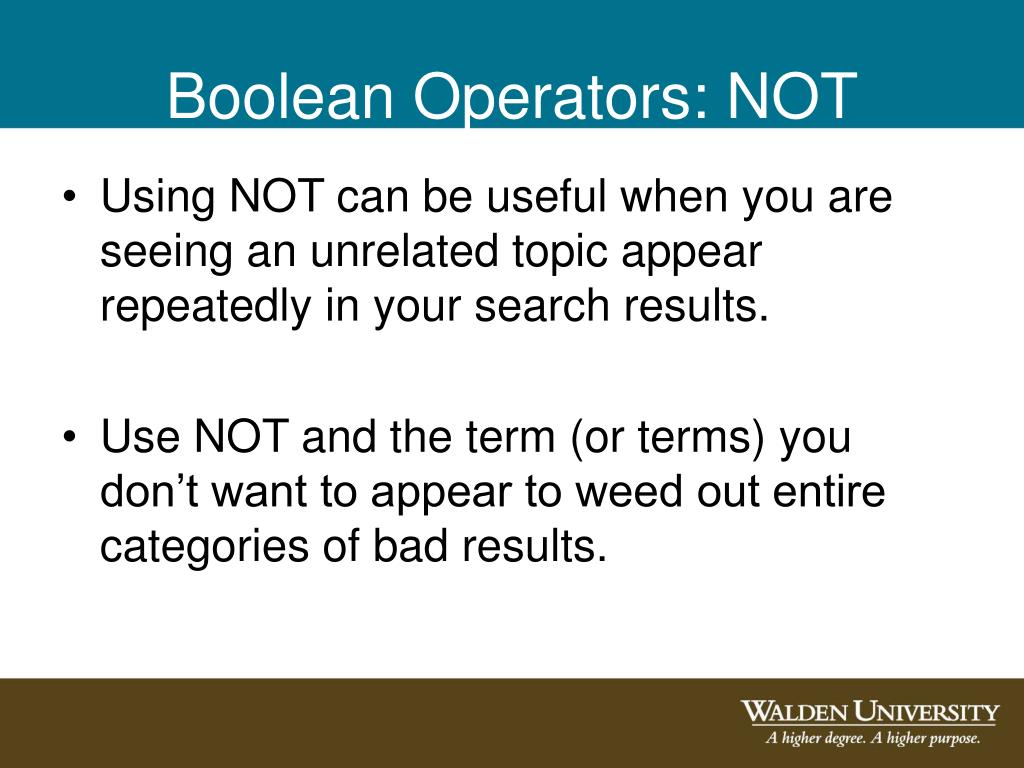 Boolean Operators: NOT

• Using NOT can be useful when you are seeing an unrelated topic appear repeatedly in your search results.

• Use NOT and the term (or terms) you don't want to appear to weed out entire categories of bad results.

WALDEN UNIVERSITY
A higher degree. A higher purpose.